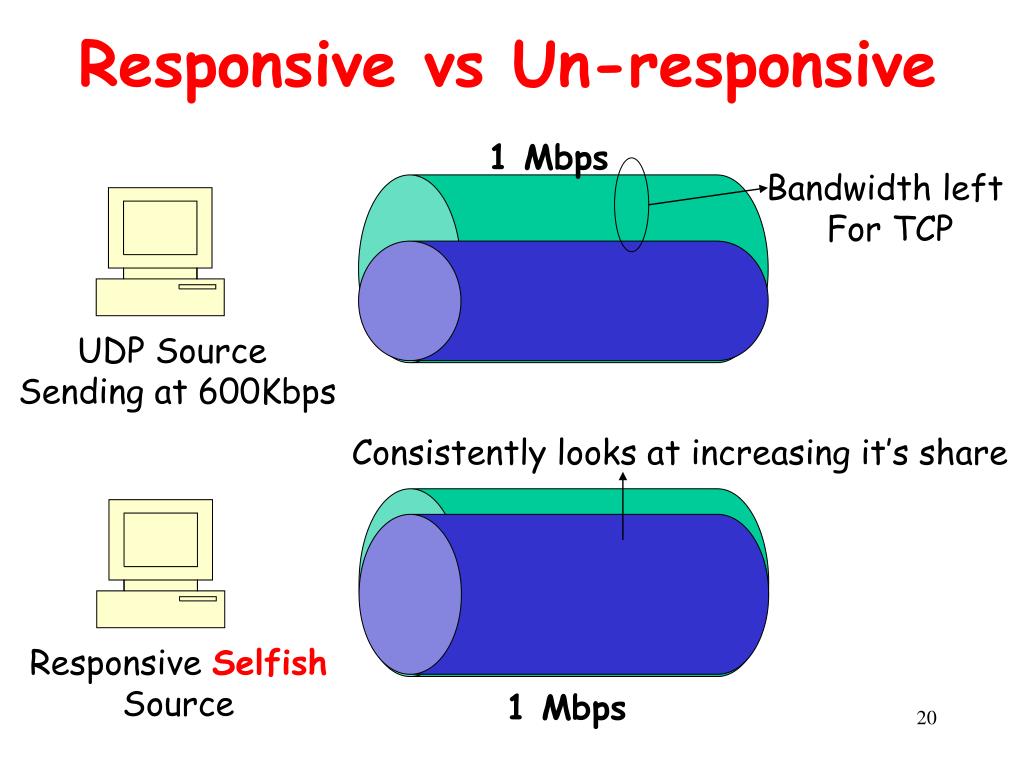 Responsive vs Un-responsive

1 Mbps

Bandwidth left
For TCP

UDP Source
Sending at 600Kbps

Consistently looks at increasing it's share

Responsive Selfish
Source

1 Mbps

20